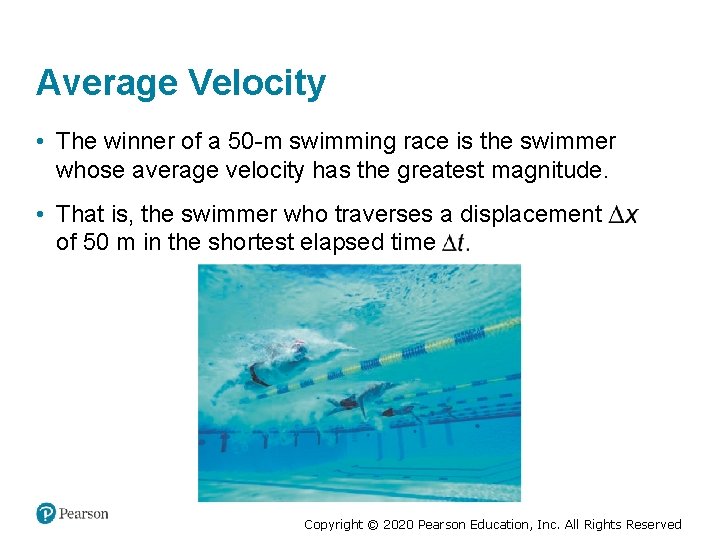 Average Velocity

• The winner of a 50-m swimming race is the swimmer whose average velocity has the greatest magnitude.

• That is, the swimmer who traverses a displacement $\Delta x$ of 50 m in the shortest elapsed time $\Delta t$.

Pearson

Copyright © 2020 Pearson Education, Inc. All Rights Reserved